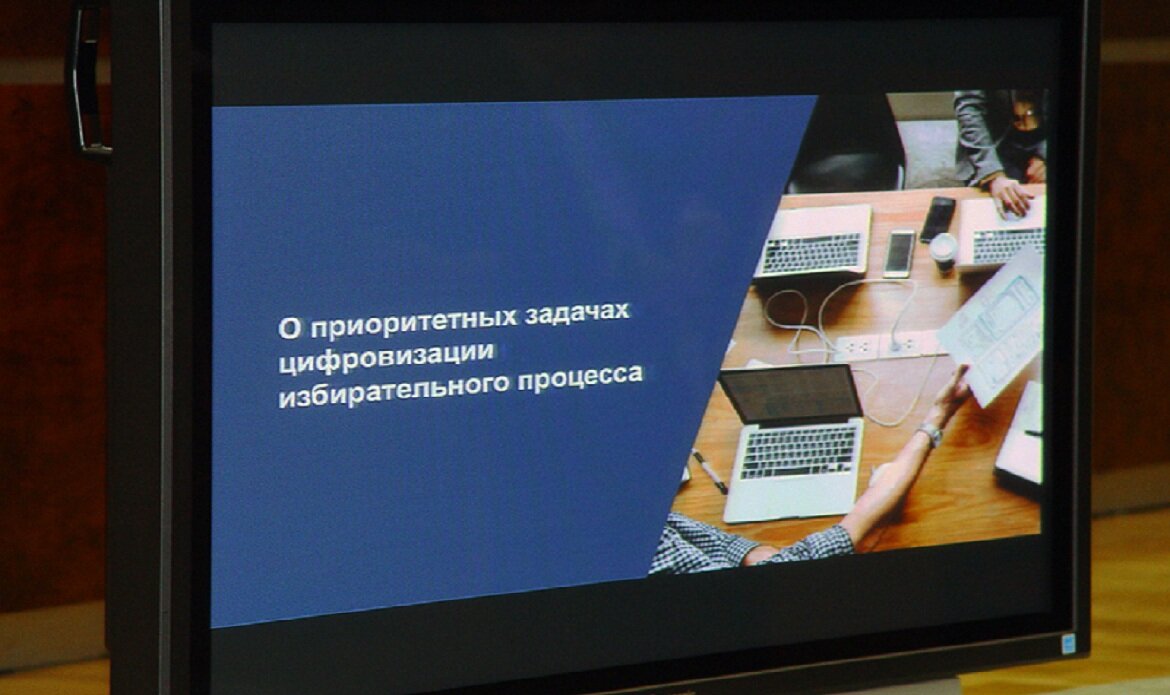 О приоритетных задачах цифровизации избирательного процесса